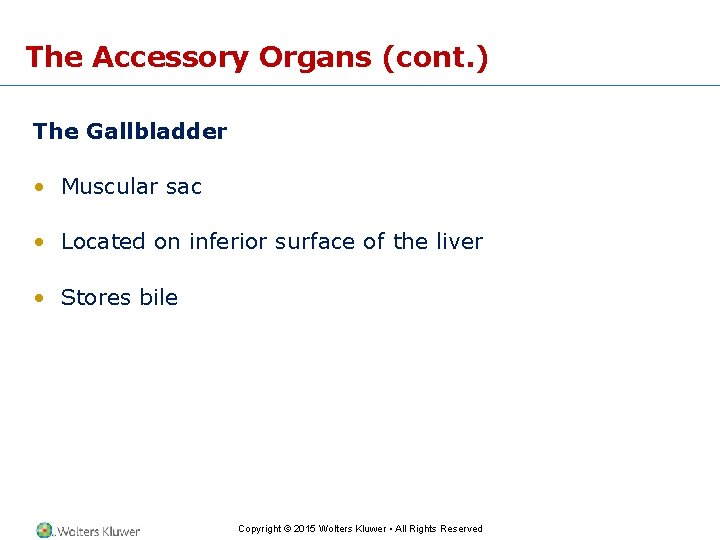 The Accessory Organs (cont.)

The Gallbladder

• Muscular sac

• Located on inferior surface of the liver

• Stores bile

Wolters Kluwer

Copyright © 2015 Wolters Kluwer • All Rights Reserved